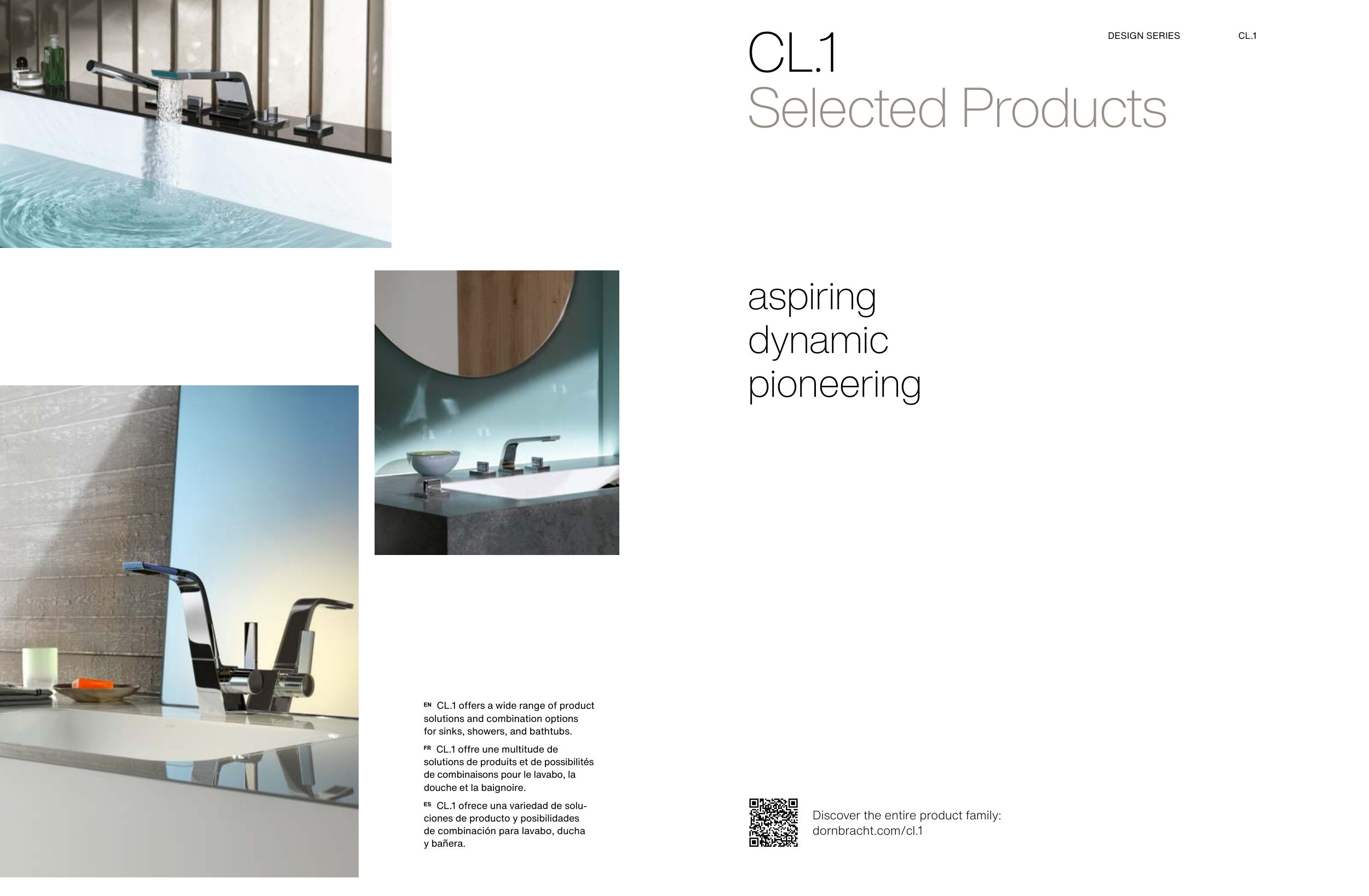 DESIGN SERIES CL.1

CL.1
Selected Products

aspiring
dynamic
pioneering

EN CL.1 offers a wide range of product solutions and combination options for sinks, showers, and bathtubs.

FR CL.1 offre une multitude de solutions de produits et de possibilités de combinaisons pour le lavabo, la douche et la baignoire.

ES CL.1 ofrece una variedad de soluciones de producto y posibilidades de combinación para lavabo, ducha y bañera.

Discover the entire product family:
dornbracht.com/cl.1